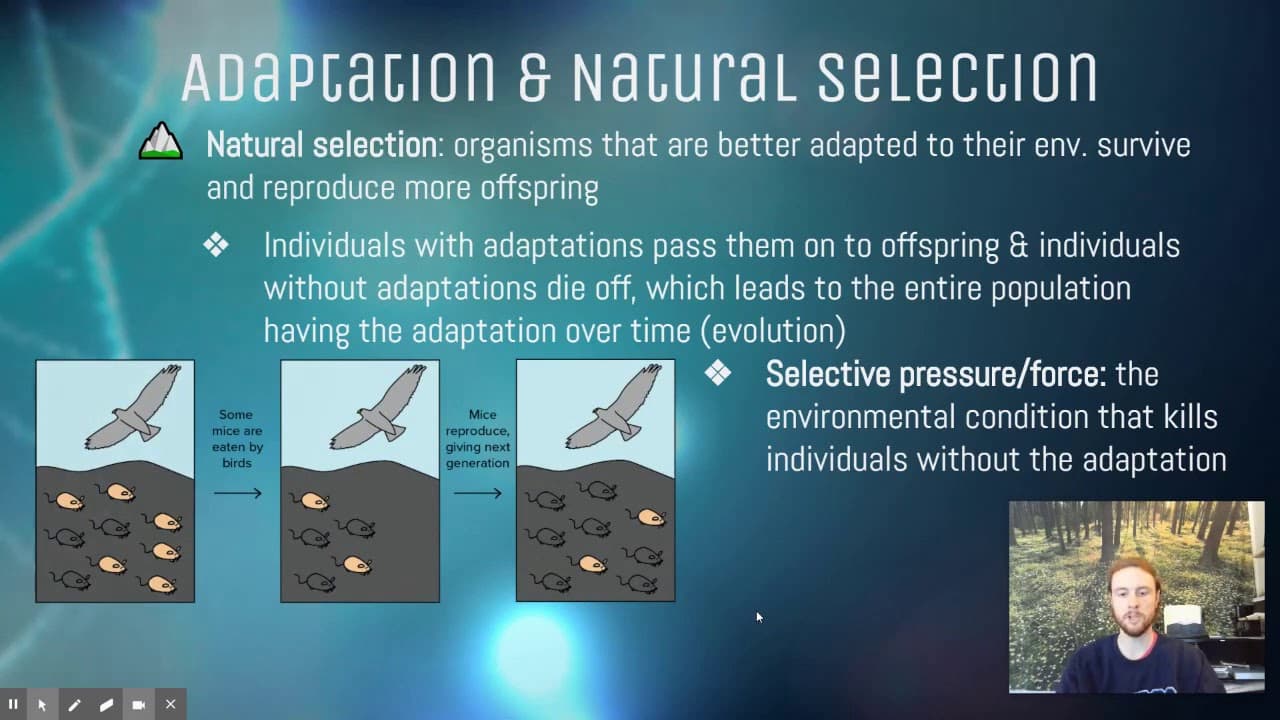 Adaptation & Natural Selection

Natural selection: organisms that are better adapted to their env. survive and reproduce more offspring

❖ Individuals with adaptations pass them on to offspring & individuals without adaptations die off, which leads to the entire population having the adaptation over time (evolution)

Some mice are eaten by birds

Mice reproduce, giving next generation

❖ Selective pressure/force: the environmental condition that kills individuals without the adaptation